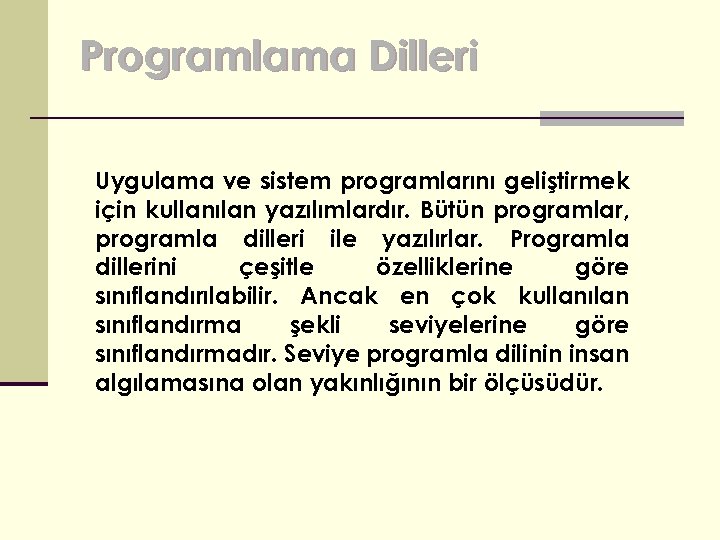 Programlama Dilleri

Uygulama ve sistem programlarını geliştirmek için kullanılan yazılımlardır. Bütün programlar, programla dilleri ile yazılırlar. Programla dillerini çeşitle özelliklerine göre sınıflandırılabilir. Ancak en çok kullanılan sınıflandırma şekli seviyelerine göre sınıflandırmadır. Seviye programla dilinin insan algılamasına olan yakınlığının bir ölçüsüdür.